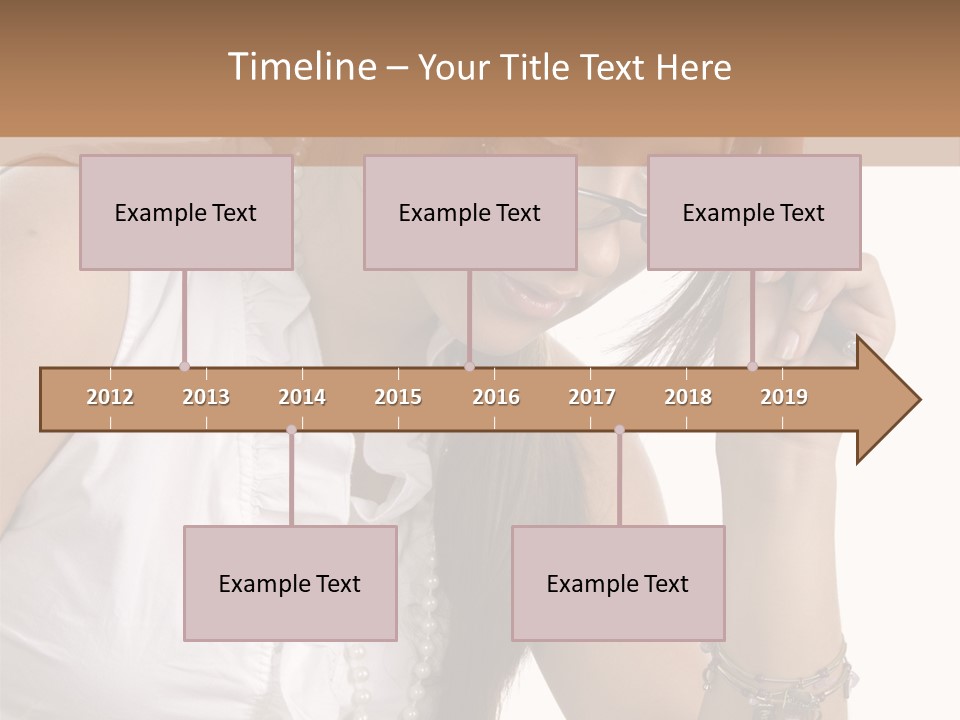 Timeline – Your Title Text Here

Example Text

Example Text

Example Text

2012 2013 2014 2015 2016 2017 2018 2019

Example Text

Example Text